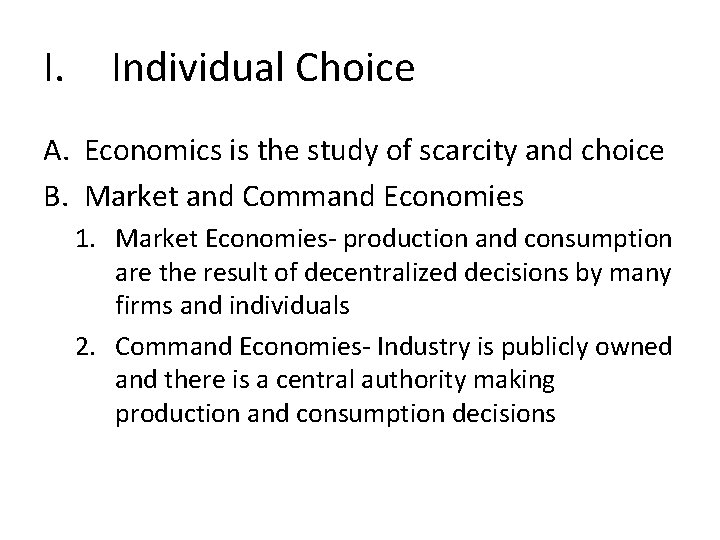 I. Individual Choice

A. Economics is the study of scarcity and choice

B. Market and Command Economies

1. Market Economies- production and consumption are the result of decentralized decisions by many firms and individuals

2. Command Economies- Industry is publicly owned and there is a central authority making production and consumption decisions